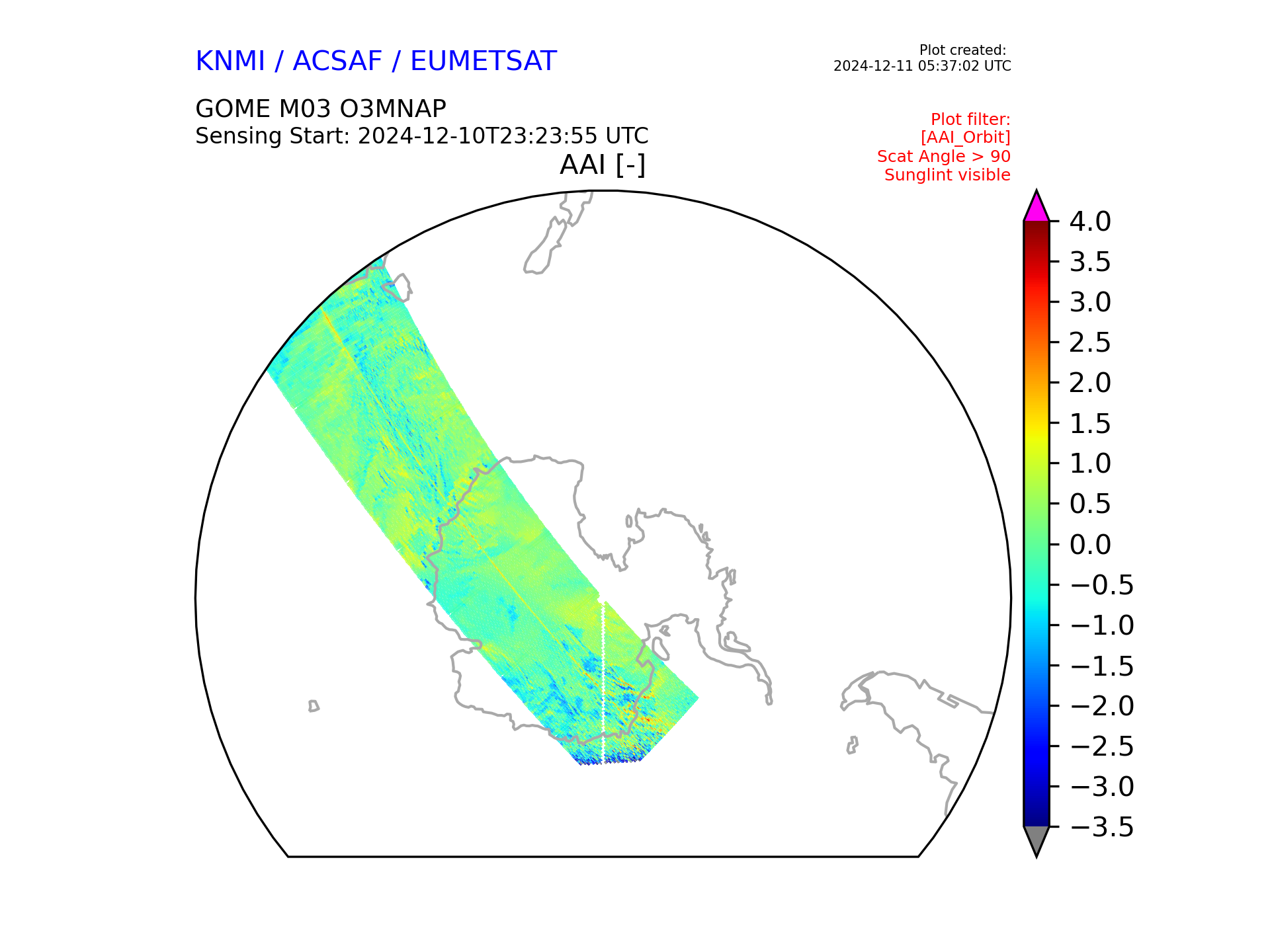 KNMI / ACSAF / EUMETSAT

Plot created:
2024-12-11 05:37:02 UTC

GOME M03 O3MNAP
Sensing Start: 2024-12-10T23:23:55 UTC

Plot filter:
[AAI_Orbit]
Scat Angle > 90
Sunglint visible

AAI [-]

4.0
3.5
3.0
2.5
2.0
1.5
1.0
0.5
0.0
−0.5
−1.0
−1.5
−2.0
−2.5
−3.0
−3.5